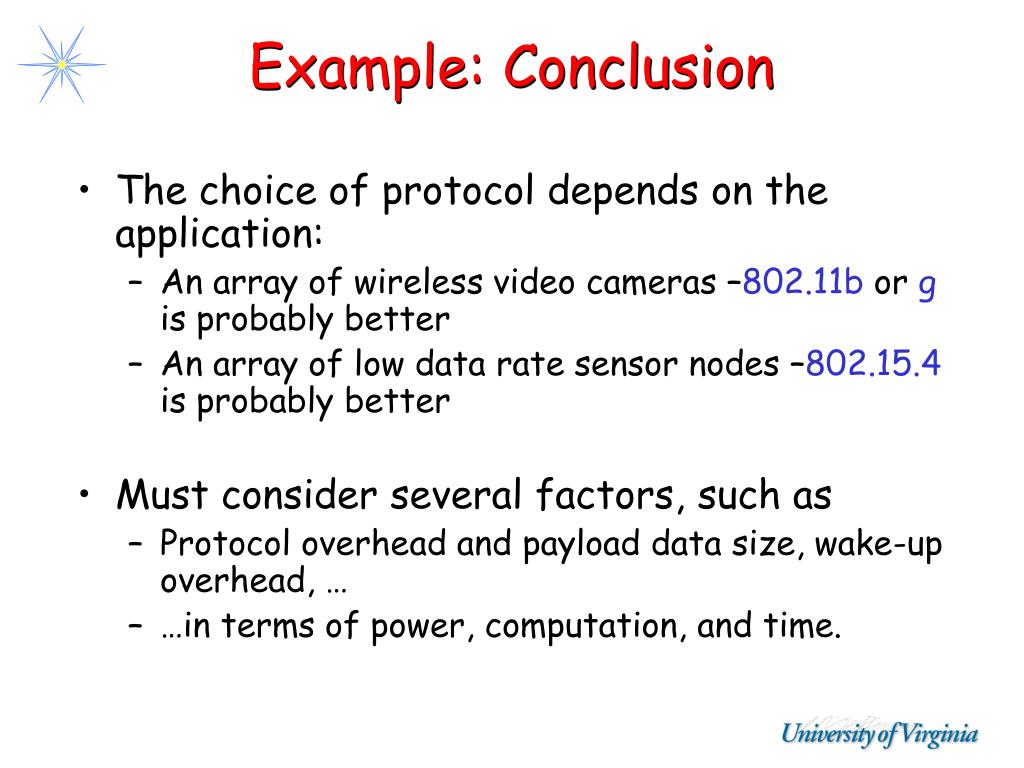 Example: Conclusion

• The choice of protocol depends on the application:
  – An array of wireless video cameras –802.11b or g is probably better
  – An array of low data rate sensor nodes –802.15.4 is probably better

• Must consider several factors, such as
  – Protocol overhead and payload data size, wake-up overhead, …
  – …in terms of power, computation, and time.

University of Virginia